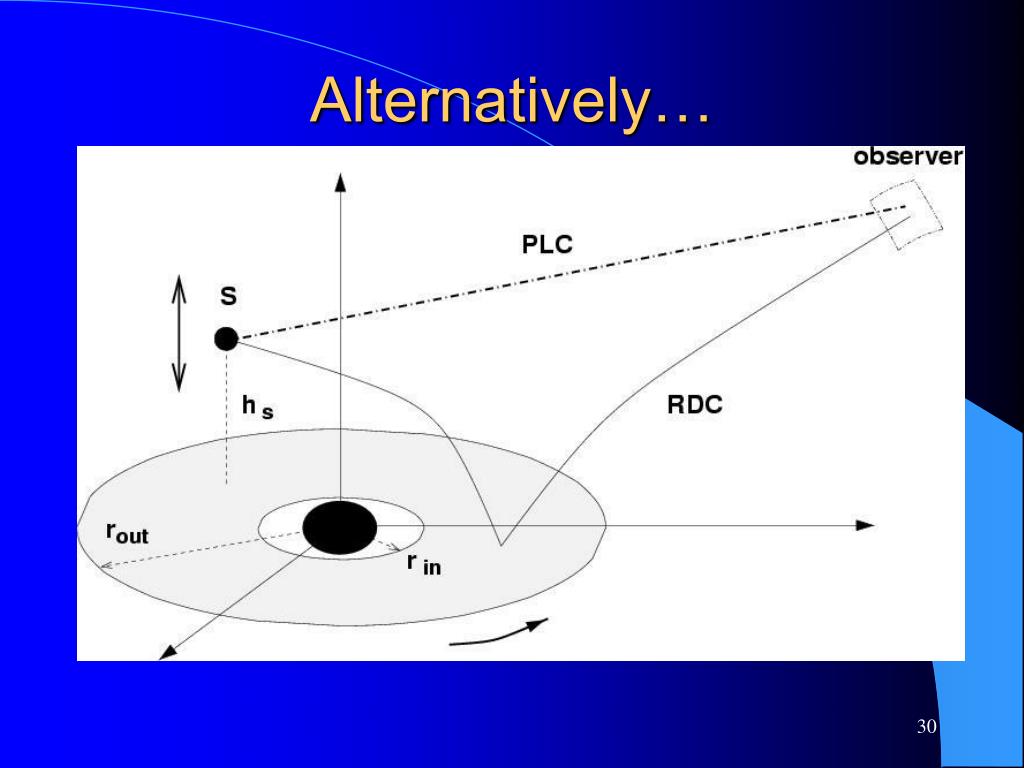 Alternatively…

observer
PLC
S
$h_s$
RDC
$r_{out}$
$r_{in}$

30